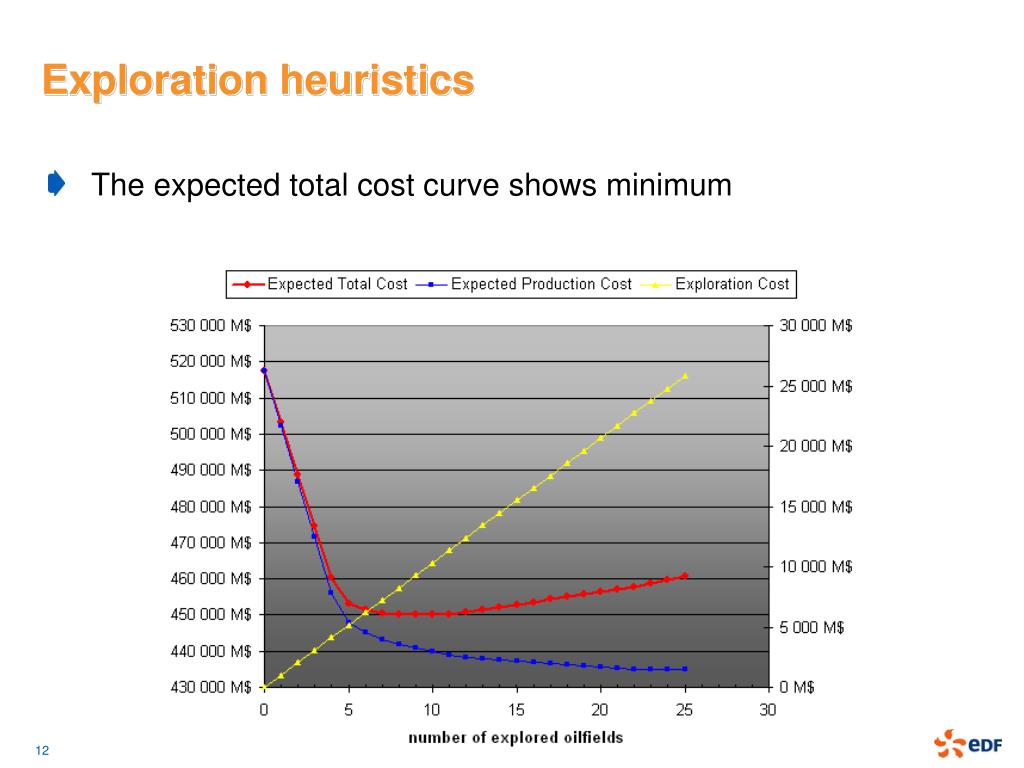 Exploration heuristics

The expected total cost curve shows minimum

Expected Total Cost   Expected Production Cost   Exploration Cost

530 000 M$
520 000 M$
510 000 M$
500 000 M$
490 000 M$
480 000 M$
470 000 M$
460 000 M$
450 000 M$
440 000 M$
430 000 M$

30 000 M$
25 000 M$
20 000 M$
15 000 M$
10 000 M$
5 000 M$
0 M$

0 5 10 15 20 25 30

number of explored oilfields

12

eDF